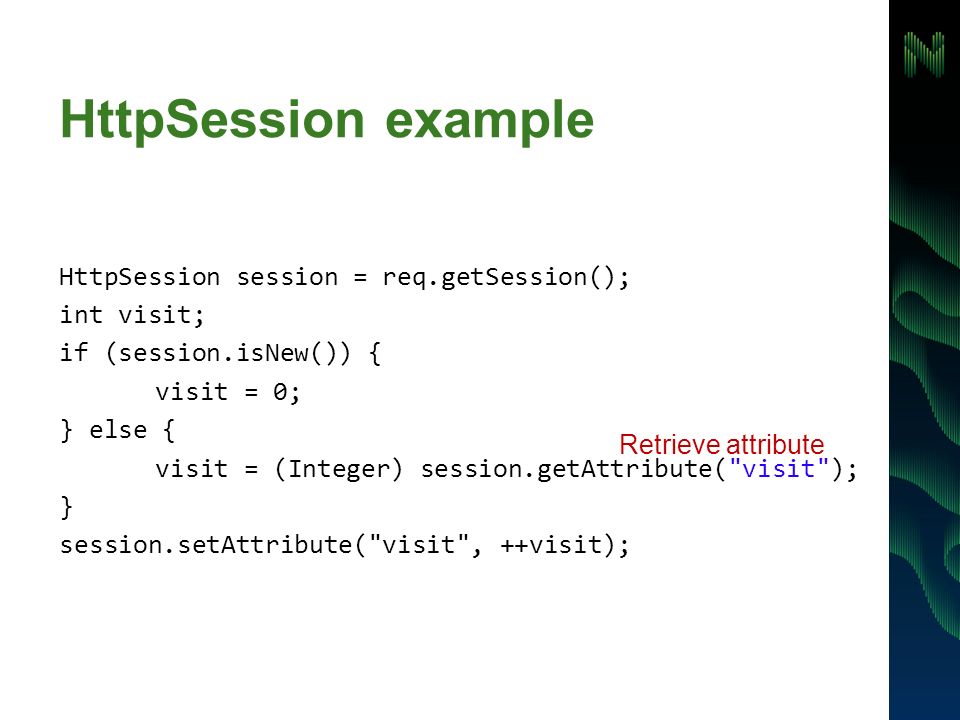 HttpSession example

HttpSession session = req.getSession();
int visit;
if (session.isNew()) {
	visit = 0;
} else {
Retrieve attribute
	visit = (Integer) session.getAttribute("visit");
}
session.setAttribute("visit", ++visit);